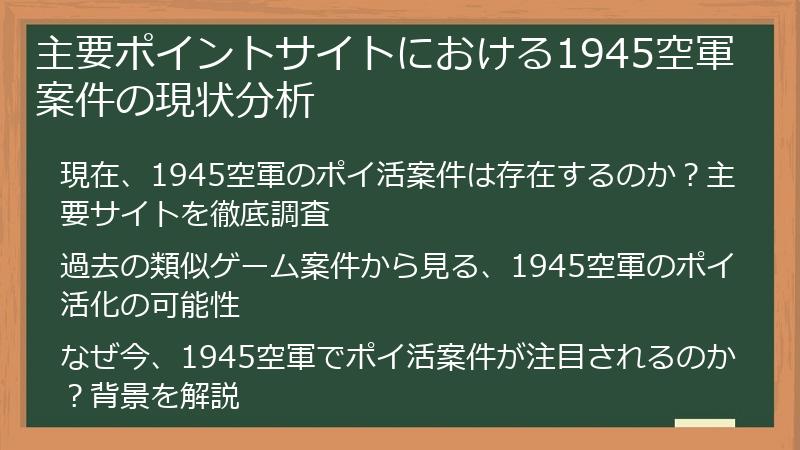 主要ポイントサイトにおける1945空軍案件の現状分析

現在、1945空軍のポイ活案件は存在するのか？主要サイトを徹底調査

過去の類似ゲーム案件から見る、1945空軍のポイ活化の可能性

なぜ今、1945空軍でポイ活案件が注目されるのか？背景を解説